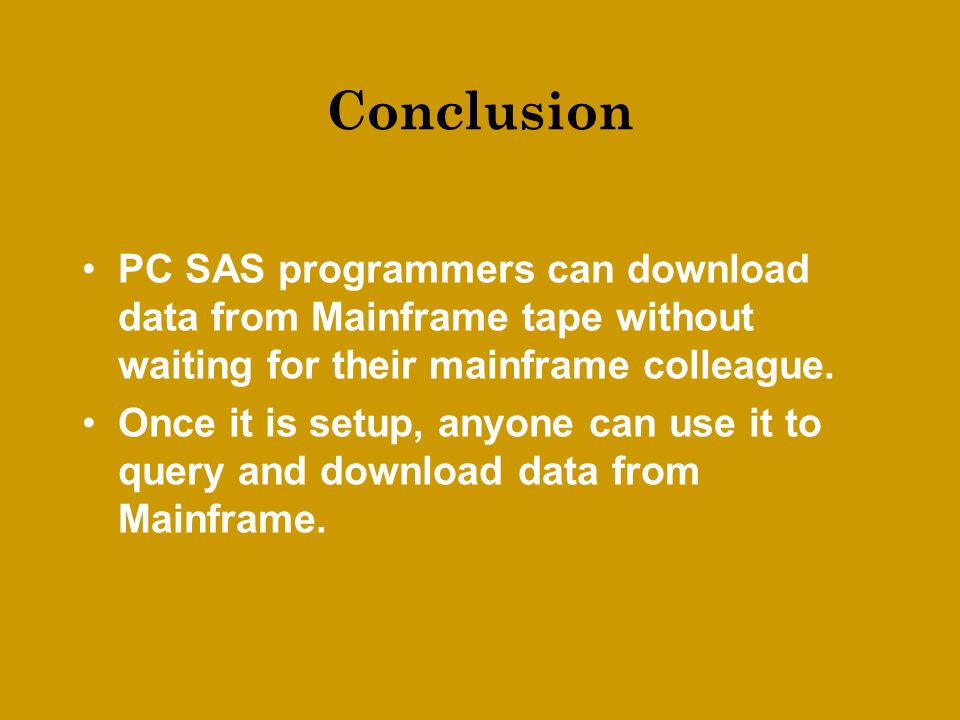 Conclusion

• PC SAS programmers can download data from Mainframe tape without waiting for their mainframe colleague.
• Once it is setup, anyone can use it to query and download data from Mainframe.